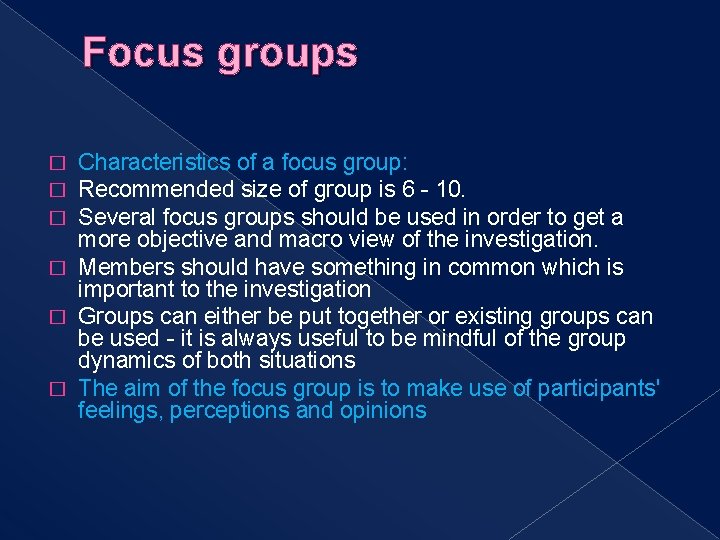 Focus groups

□ Characteristics of a focus group:
□ Recommended size of group is 6 - 10.
□ Several focus groups should be used in order to get a more objective and macro view of the investigation.
□ Members should have something in common which is important to the investigation
□ Groups can either be put together or existing groups can be used - it is always useful to be mindful of the group dynamics of both situations
□ The aim of the focus group is to make use of participants' feelings, perceptions and opinions